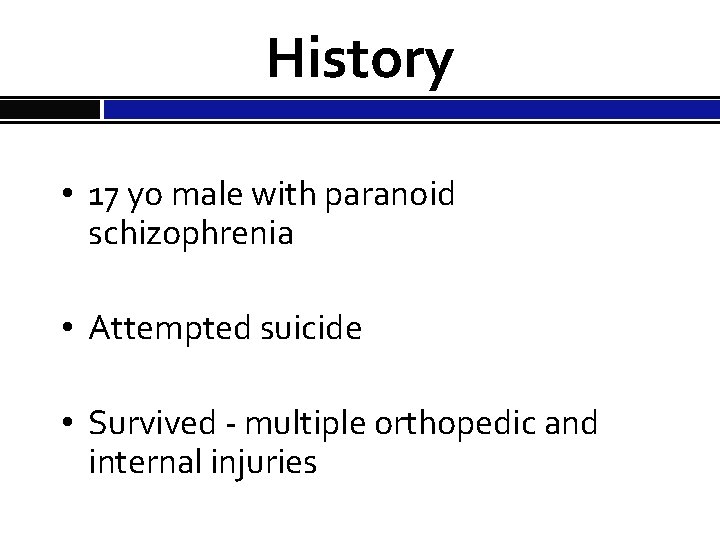 History

• 17 yo male with paranoid schizophrenia

• Attempted suicide

• Survived - multiple orthopedic and internal injuries